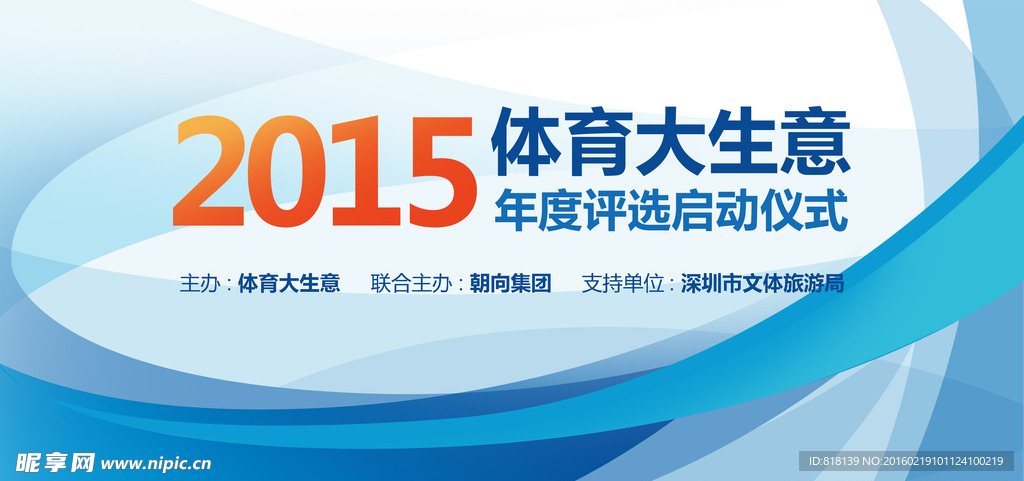 2015 体育大生意
年度评选启动仪式

主办：体育大生意　联合主办：朝向集团　支持单位：深圳市文体旅游局

昵享网 www.nipic.cn

ID:818139 NO:20160219101124100219